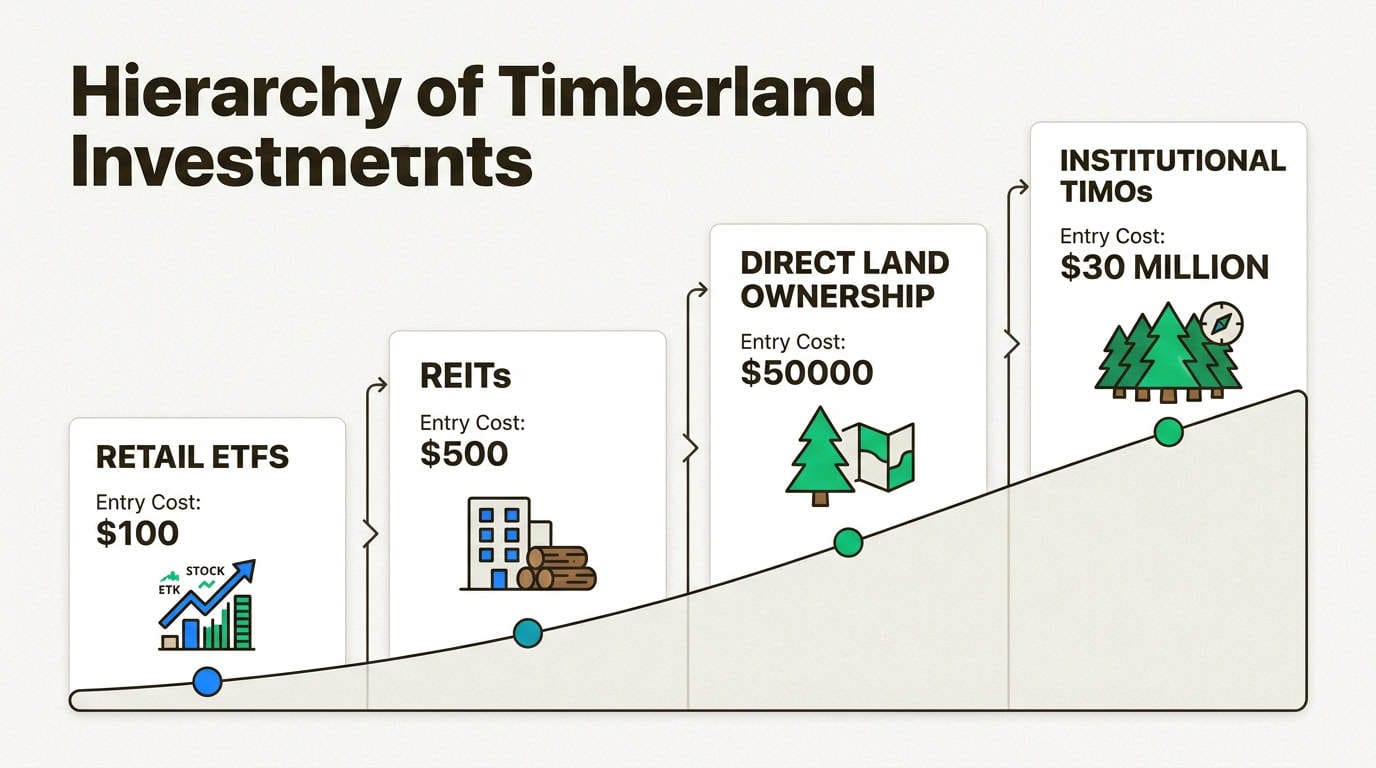 Hierarchy of Timberland Investmetnts

RETAIL ETFS
Entry Cost:
$100

STOCK
ETK

REITs
Entry Cost:
$500

DIRECT LAND OWNERSHIP
Entry Cost:
$50000

INSTITUTIONAL TIMOs
Entry Cost:
$30 MILLION